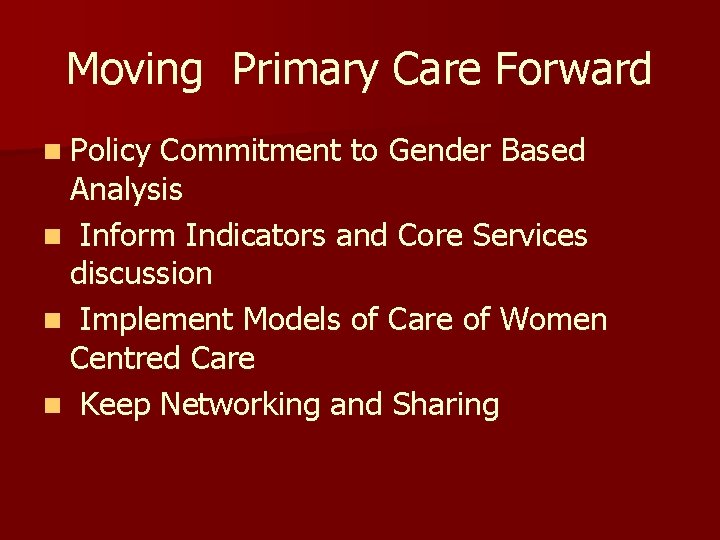 Moving Primary Care Forward

- Policy Commitment to Gender Based Analysis
- Inform Indicators and Core Services discussion
- Implement Models of Care of Women Centred Care
- Keep Networking and Sharing